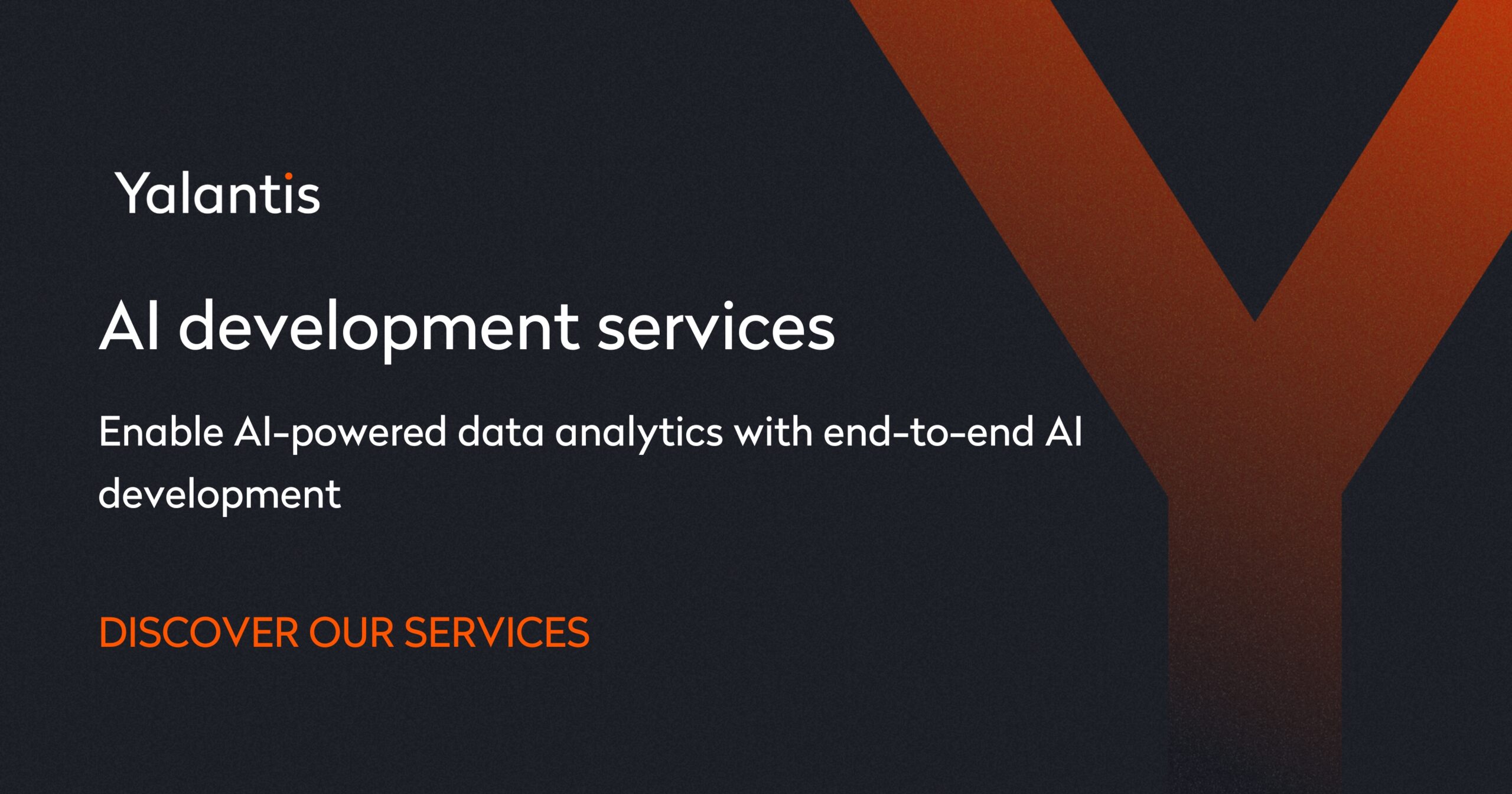 Yalantis

AI development services

Enable AI-powered data analytics with end-to-end AI development

DISCOVER OUR SERVICES